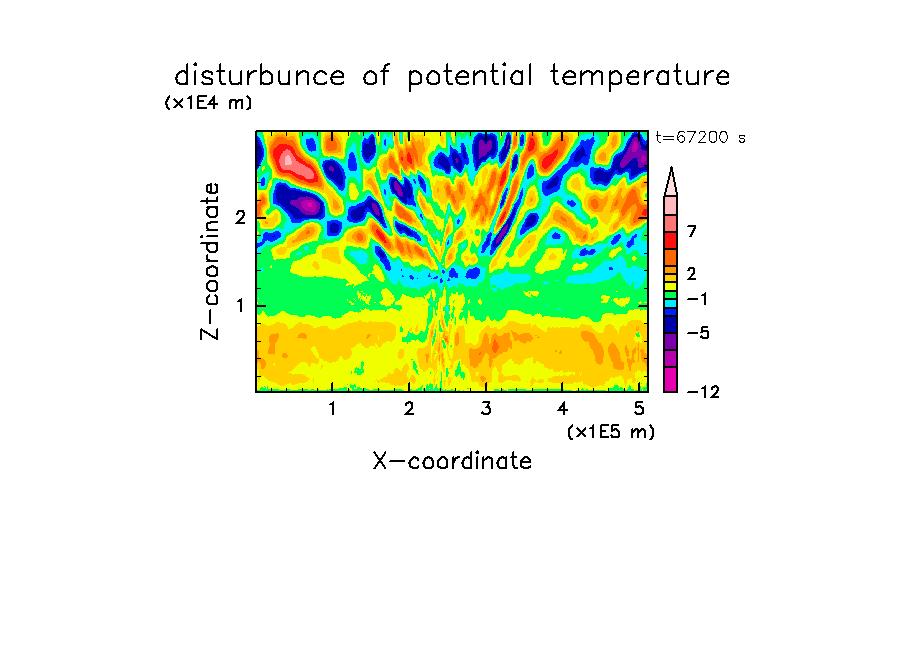 disturbunce of potential temperature
(x1E4 m)

t=67200 s

Z-coordinate

2
1

7
2
−1
−5
−12

1 2 3 4 5
(x1E5 m)

X-coordinate